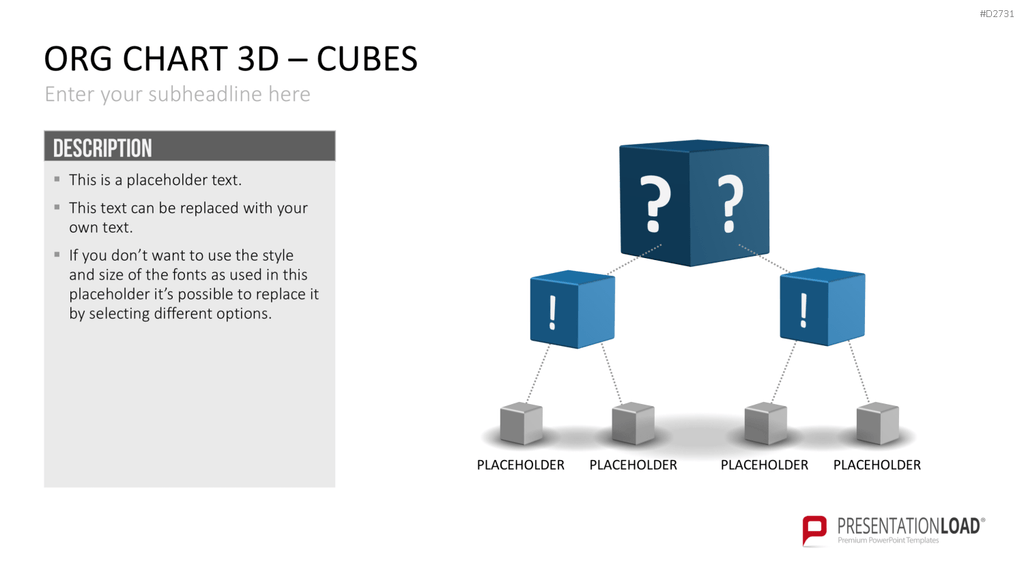 #D2731

ORG CHART 3D – CUBES

Enter your subheadline here

DESCRIPTION

▪ This is a placeholder text.

▪ This text can be replaced with your own text.

▪ If you don't want to use the style and size of the fonts as used in this placeholder it's possible to replace it by selecting different options.

? ?

!

!

PLACEHOLDER PLACEHOLDER PLACEHOLDER PLACEHOLDER

PRESENTATIONLOAD®
Premium PowerPoint Templates